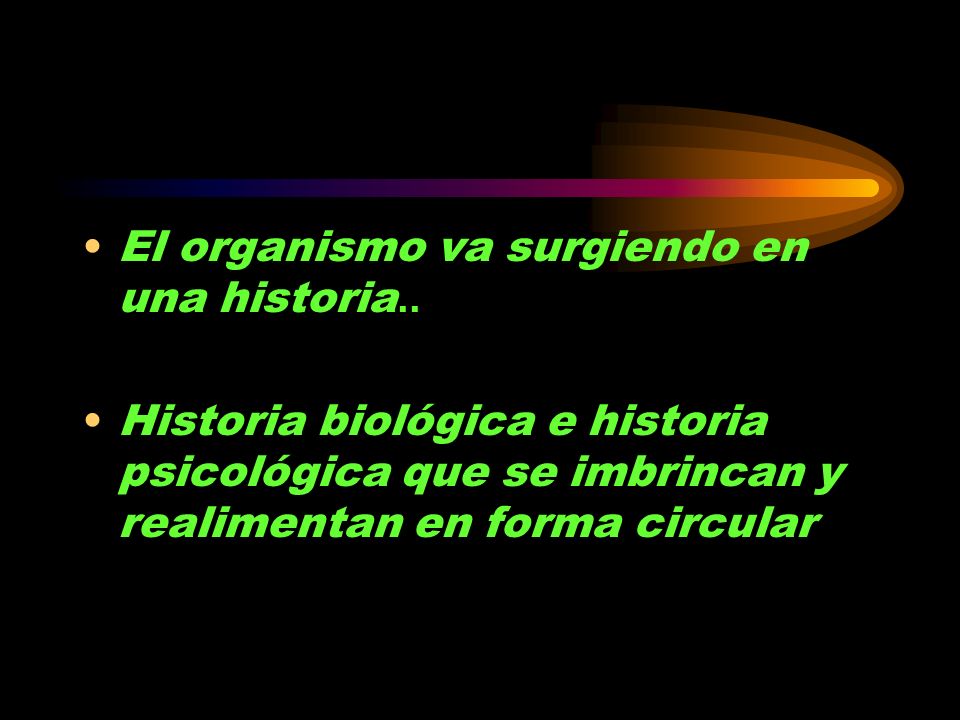 • El organismo va surgiendo en una historia..

• Historia biológica e historia psicológica que se imbrincan y realimentan en forma circular